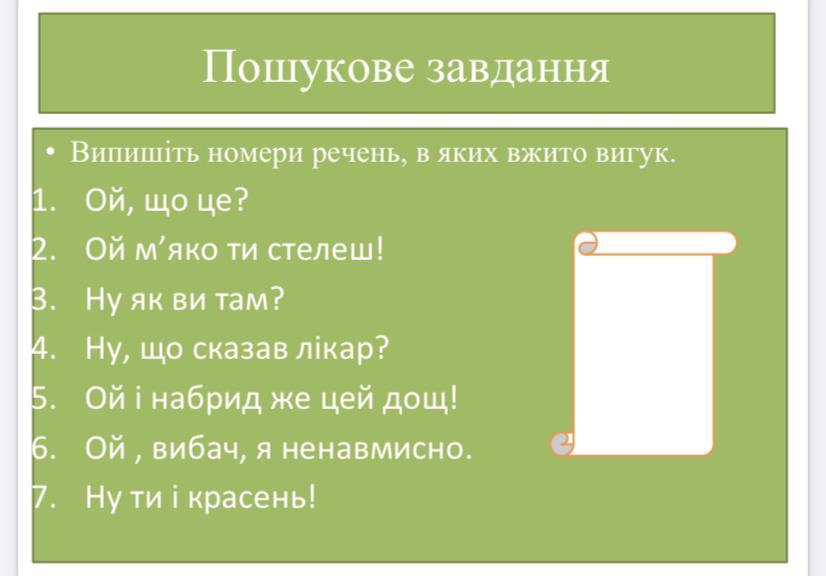 Пошукове завдання

• Випишіть номери речень, в яких вжито вигук.

1. Ой, що це?
2. Ой м’яко ти стелеш!
3. Ну як ви там?
4. Ну, що сказав лікар?
5. Ой і набрид же цей дощ!
6. Ой , вибач, я ненавмисно.
7. Ну ти і красень!